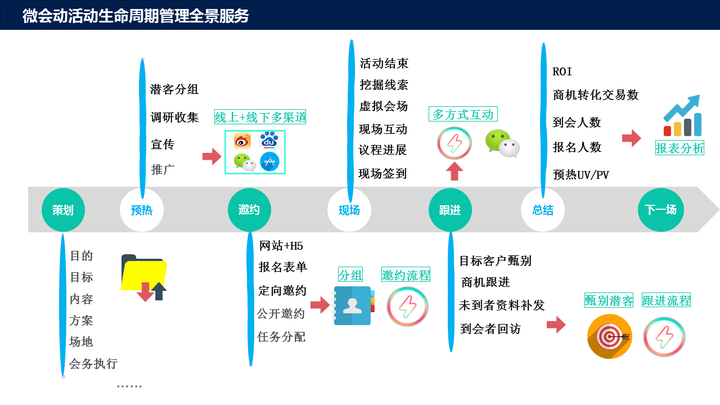 微会动活动生命周期管理全景服务

潜客分组
调研收集
宣传
推广

线上+线下多渠道

活动结束
挖掘线索
虚拟会场
现场互动
议程进展
现场签到

多方式互动

ROI
商机转化交易数
到会人数
报名人数
预热UV/PV

报表分析

策划
预热
邀约
现场
跟进
总结
下一场

目的
目标
内容
方案
场地
会务执行
……

网站+H5
报名表单
定向邀约
公开邀约
任务分配

分组
邀约流程

目标客户甄别
商机跟进
未到者资料补发
到会者回访

甄别潜客
跟进流程